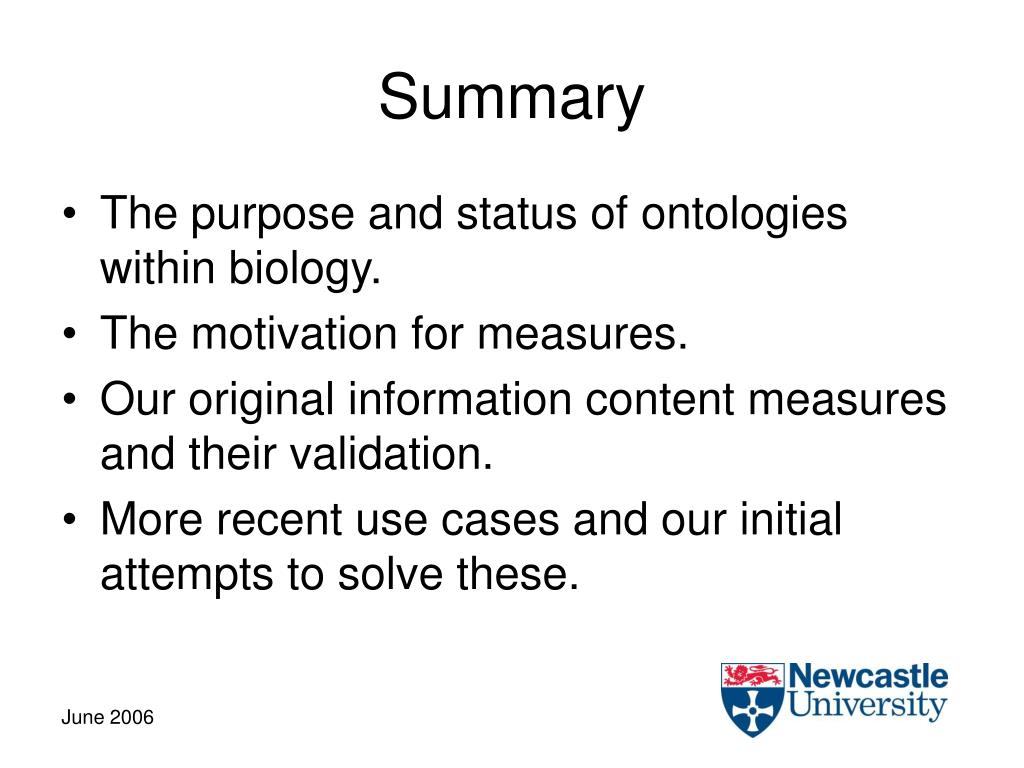 Summary

• The purpose and status of ontologies within biology.
• The motivation for measures.
• Our original information content measures and their validation.
• More recent use cases and our initial attempts to solve these.

June 2006

Newcastle University